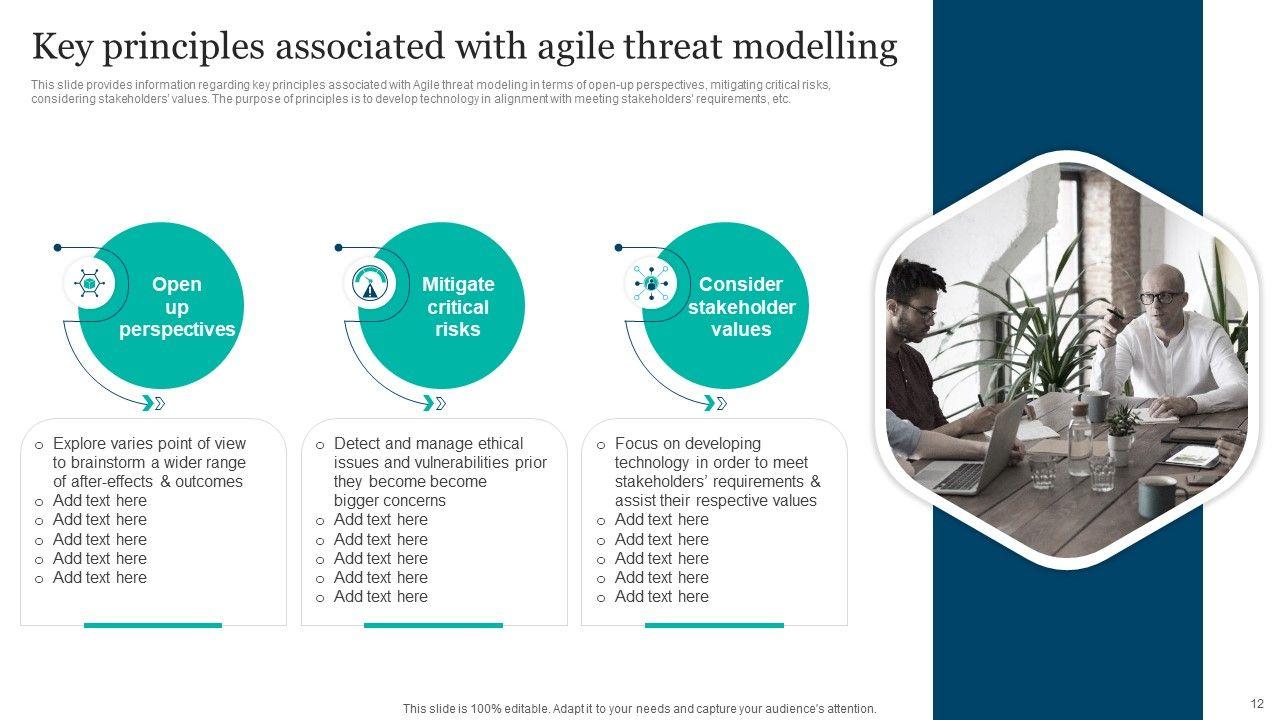 Key principles associated with agile threat modelling

This slide provides information regarding key principles associated with Agile threat modeling in terms of open-up perspectives, mitigating critical risks, considering stakeholders' values. The purpose of principles is to develop technology in alignment with meeting stakeholders' requirements, etc.

Open up perspectives

o Explore varies point of view to brainstorm a wider range of after-effects & outcomes
o Add text here
o Add text here
o Add text here
o Add text here
o Add text here

Mitigate critical risks

o Detect and manage ethical issues and vulnerabilities prior they become become bigger concerns
o Add text here
o Add text here
o Add text here
o Add text here
o Add text here

Consider stakeholder values

o Focus on developing technology in order to meet stakeholders' requirements & assist their respective values
o Add text here
o Add text here
o Add text here
o Add text here
o Add text here

This slide is 100% editable. Adapt it to your needs and capture your audience's attention.

12